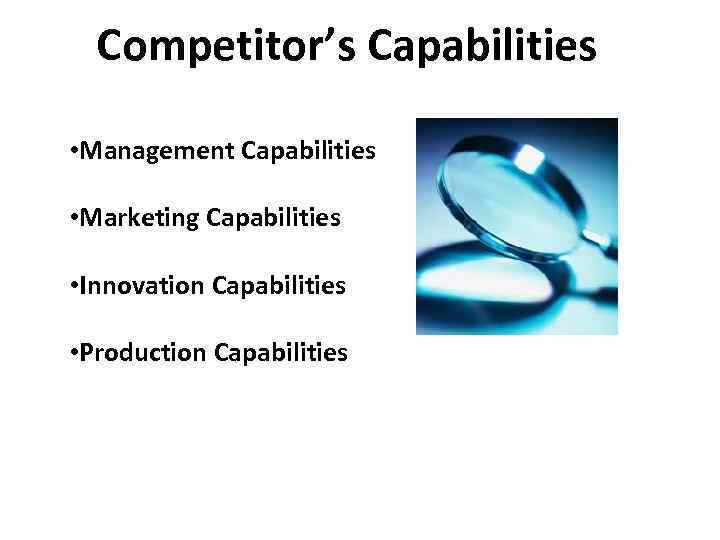 Competitor’s Capabilities

•Management Capabilities

•Marketing Capabilities

•Innovation Capabilities

•Production Capabilities